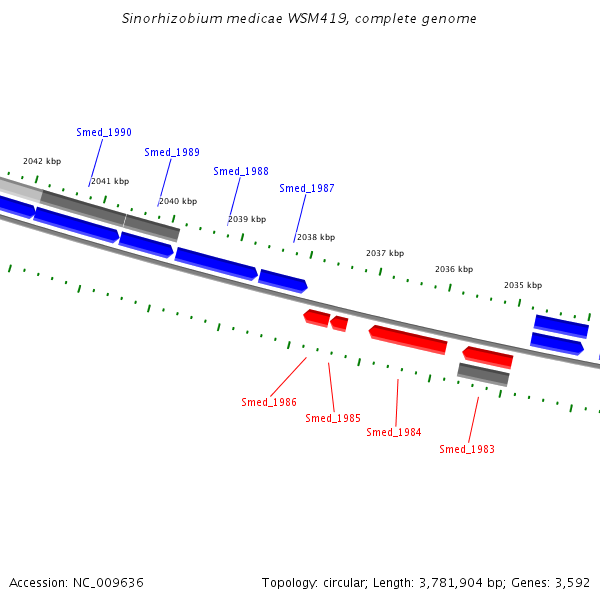 Sinorhizobium medicae WSM419, complete genome

Smed_1990
Smed_1989
Smed_1988
Smed_1987
2042 kbp
2041 kbp
2040 kbp
2039 kbp
2038 kbp
2037 kbp
2036 kbp
2035 kbp

Smed_1986
Smed_1985
Smed_1984
Smed_1983

Accession: NC_009636
Topology: circular; Length: 3,781,904 bp; Genes: 3,592